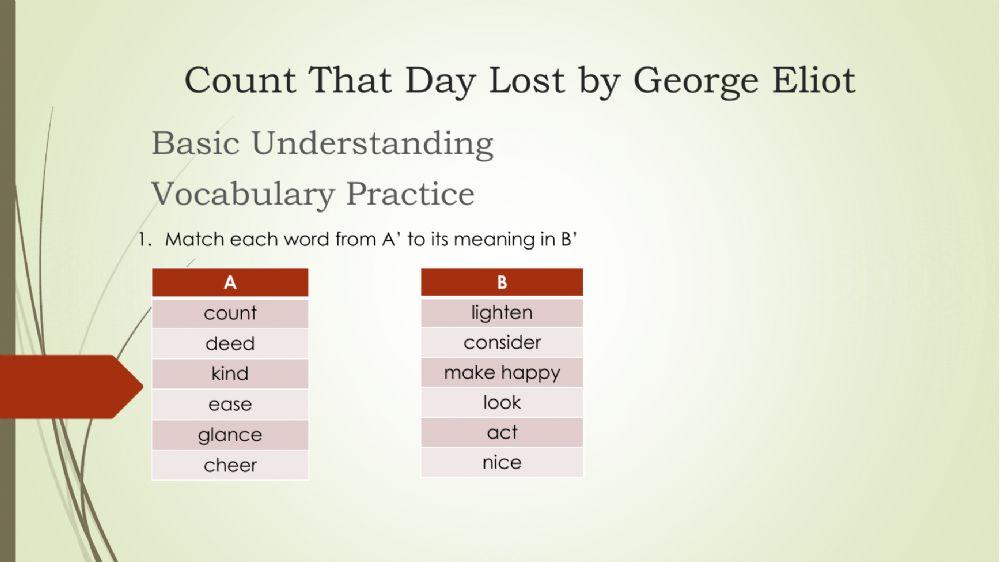 Count That Day Lost by George Eliot

Basic Understanding

Vocabulary Practice

1. Match each word from A' to its meaning in B'

| A |
|---|
| count |
| deed |
| kind |
| ease |
| glance |
| cheer |

| B |
|---|
| lighten |
| consider |
| make happy |
| look |
| act |
| nice |